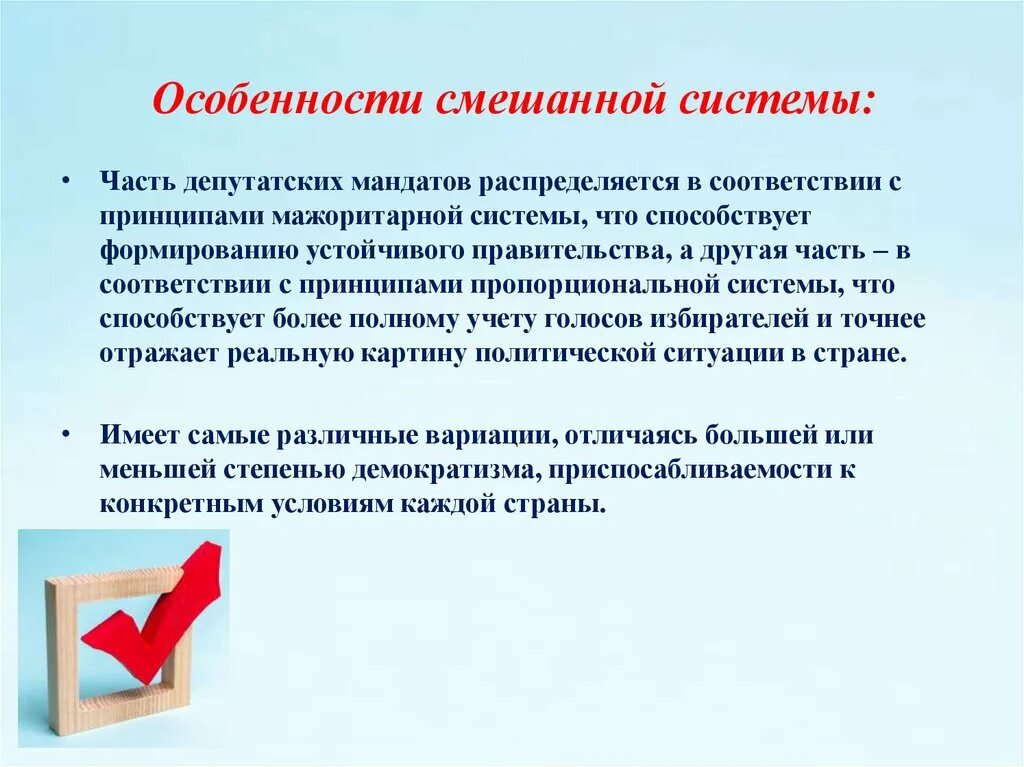 Особенности смешанной системы:

• Часть депутатских мандатов распределяется в соответствии с принципами мажоритарной системы, что способствует формированию устойчивого правительства, а другая часть – в соответствии с принципами пропорциональной системы, что способствует более полному учету голосов избирателей и точнее отражает реальную картину политической ситуации в стране.

• Имеет самые различные вариации, отличаясь большей или меньшей степенью демократизма, приспосабливаемости к конкретным условиям каждой страны.